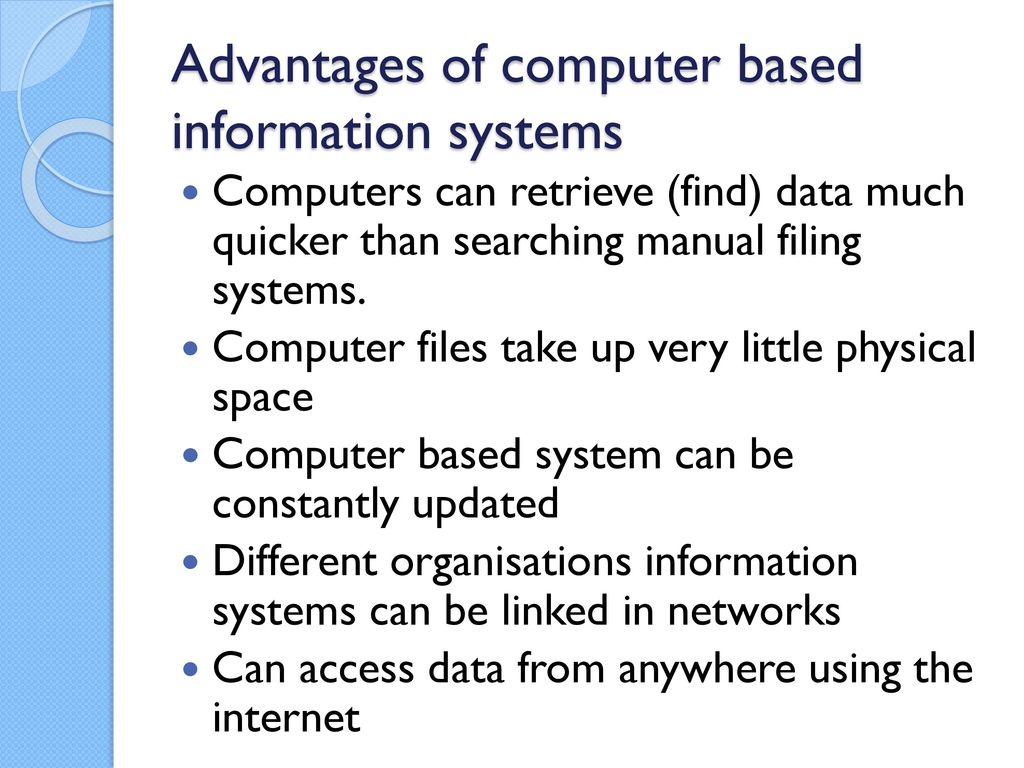 Advantages of computer based information systems

- Computers can retrieve (find) data much quicker than searching manual filing systems.
- Computer files take up very little physical space
- Computer based system can be constantly updated
- Different organisations information systems can be linked in networks
- Can access data from anywhere using the internet